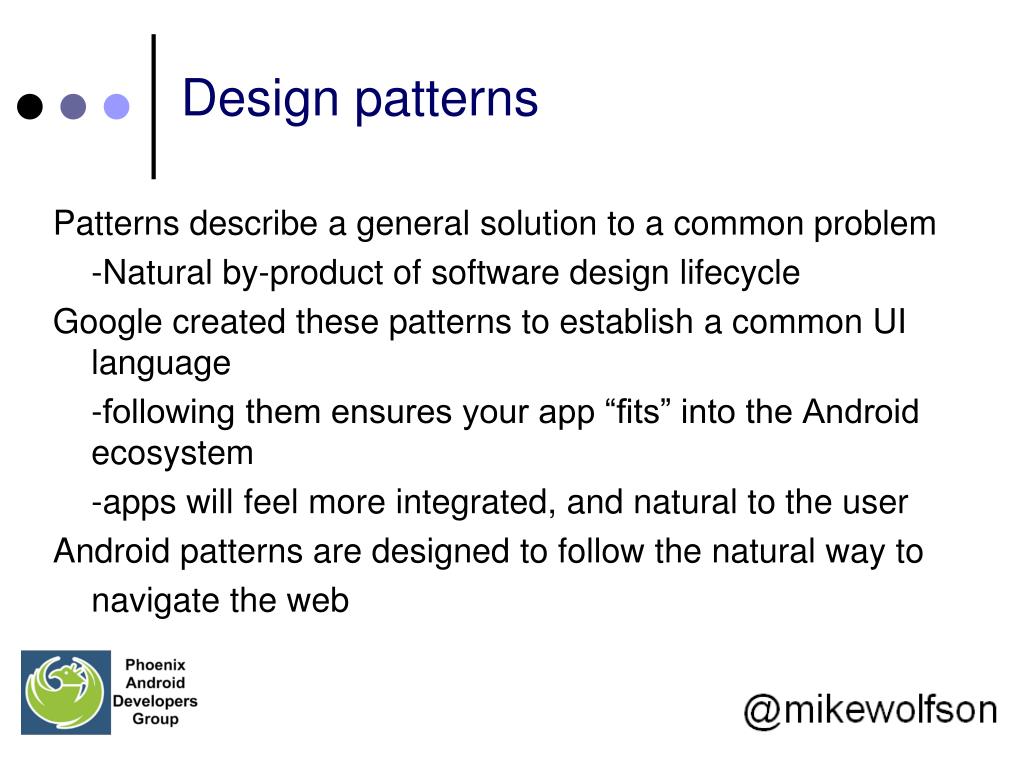 Design patterns

Patterns describe a general solution to a common problem

-Natural by-product of software design lifecycle

Google created these patterns to establish a common UI language

-following them ensures your app “fits” into the Android ecosystem

-apps will feel more integrated, and natural to the user

Android patterns are designed to follow the natural way to navigate the web

Phoenix Android Developers Group

@mikewolfson